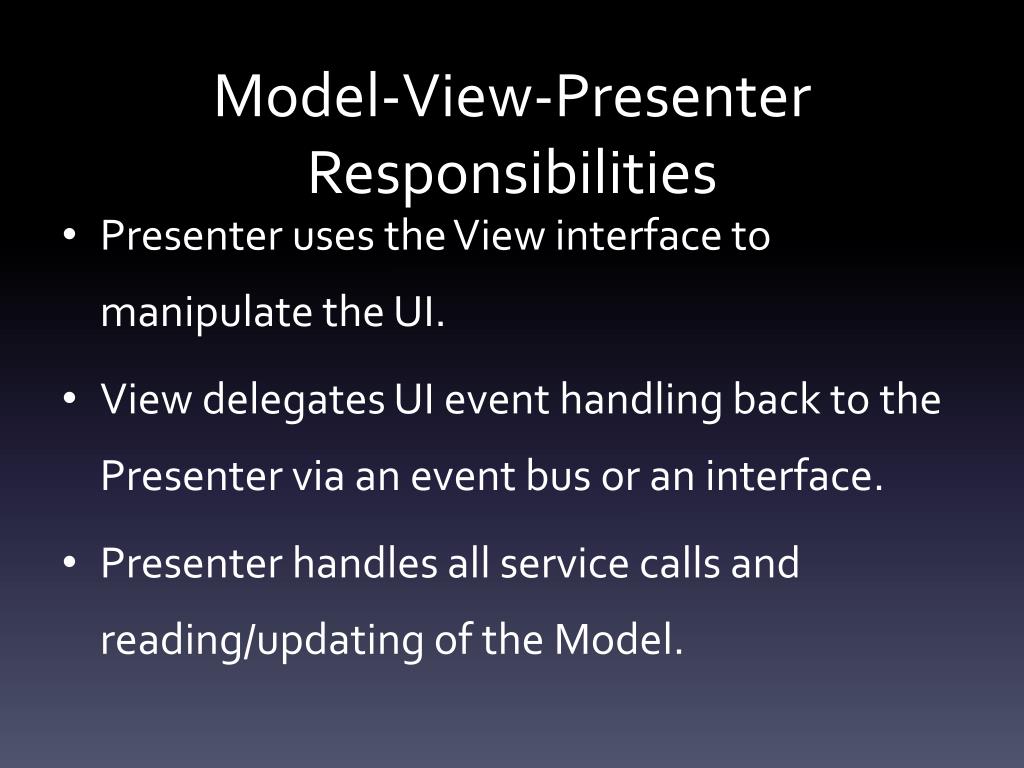 Model-View-Presenter Responsibilities

• Presenter uses the View interface to manipulate the UI.

• View delegates UI event handling back to the Presenter via an event bus or an interface.

• Presenter handles all service calls and reading/updating of the Model.